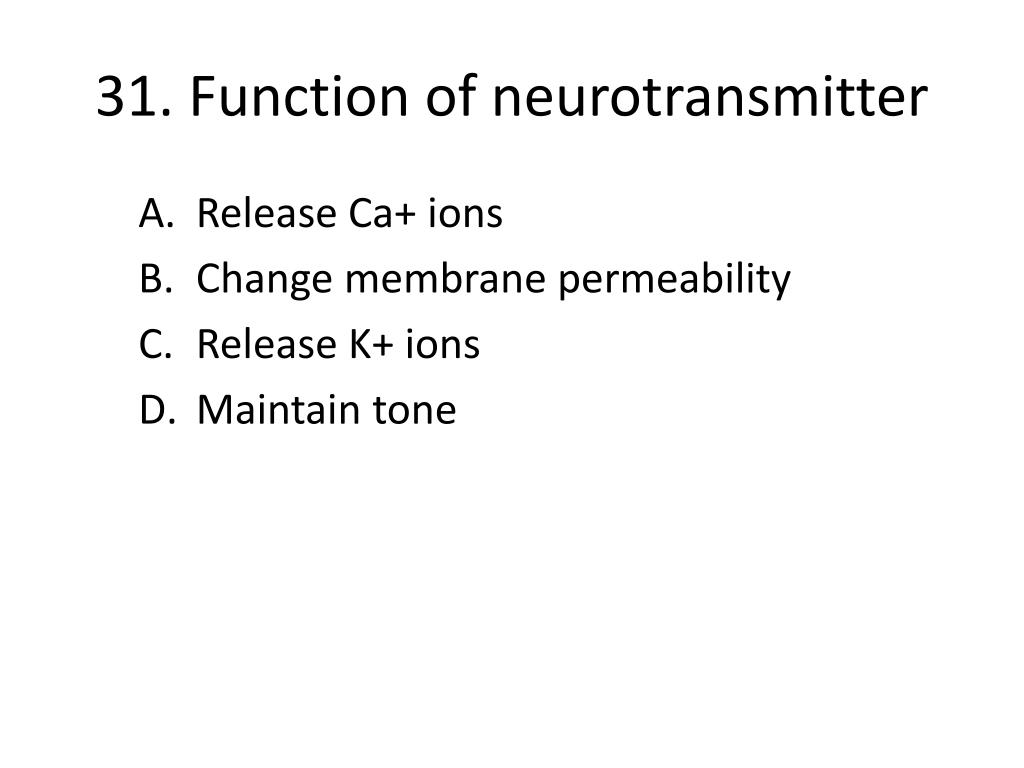 31. Function of neurotransmitter

A. Release Ca+ ions
B. Change membrane permeability
C. Release K+ ions
D. Maintain tone